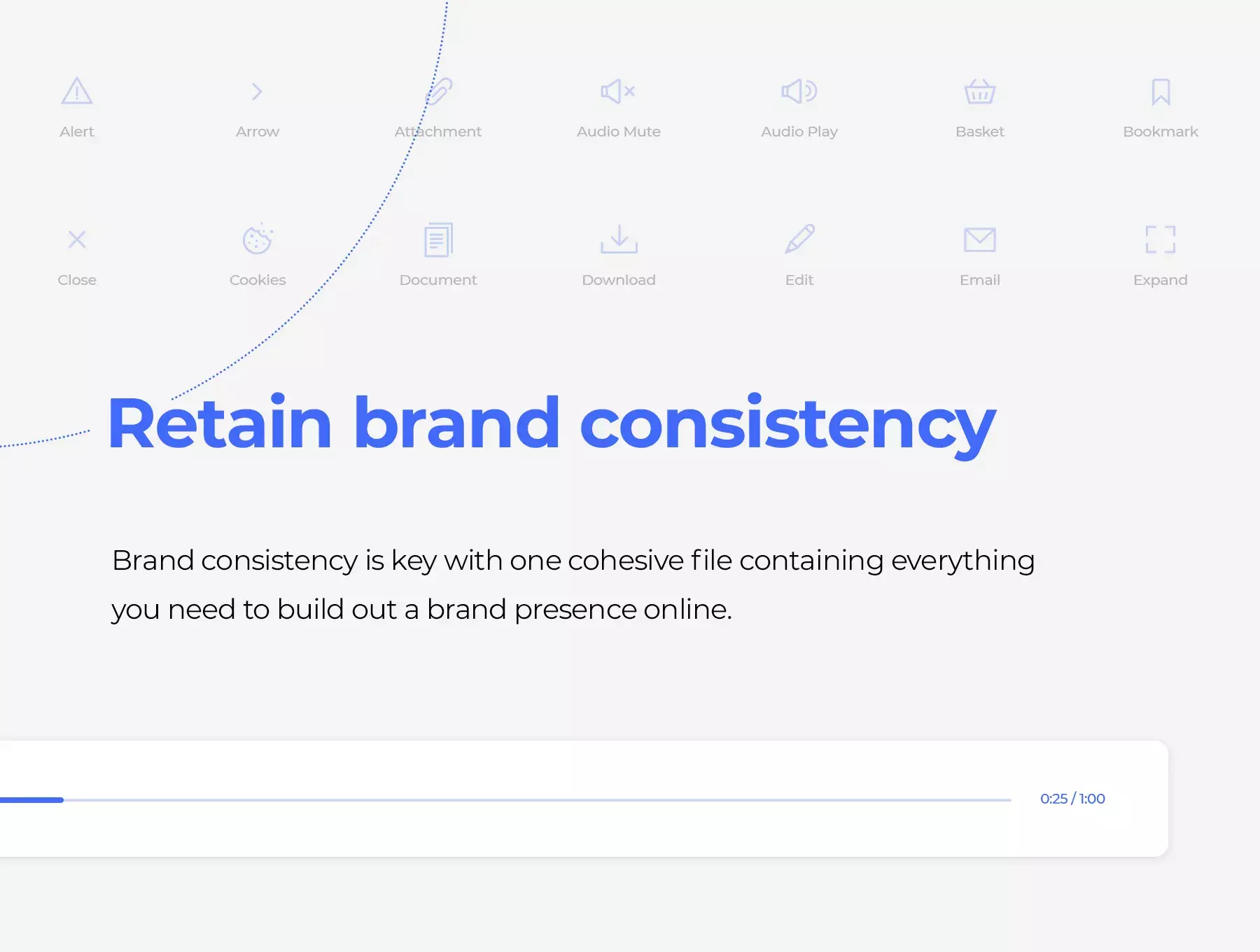 Alert

Arrow

Attachment

Audio Mute

Audio Play

Basket

Bookmark

Close

Cookies

Document

Download

Edit

Email

Expand

Retain brand consistency

Brand consistency is key with one cohesive file containing everything you need to build out a brand presence online.

0:25 / 1:00